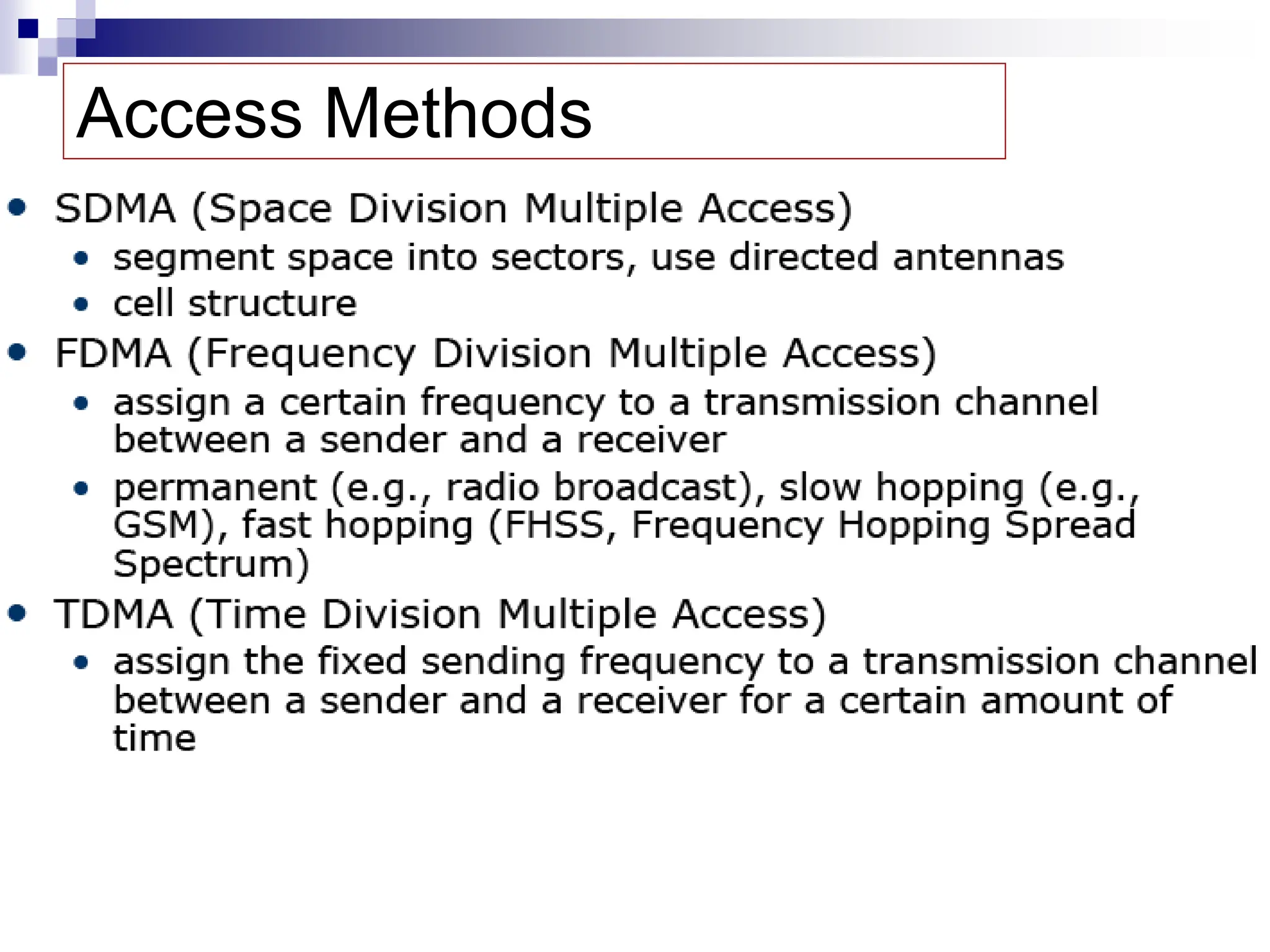 Access Methods

• SDMA (Space Division Multiple Access)
  • segment space into sectors, use directed antennas
  • cell structure
• FDMA (Frequency Division Multiple Access)
  • assign a certain frequency to a transmission channel between a sender and a receiver
  • permanent (e.g., radio broadcast), slow hopping (e.g., GSM), fast hopping (FHSS, Frequency Hopping Spread Spectrum)
• TDMA (Time Division Multiple Access)
  • assign the fixed sending frequency to a transmission channel between a sender and a receiver for a certain amount of time